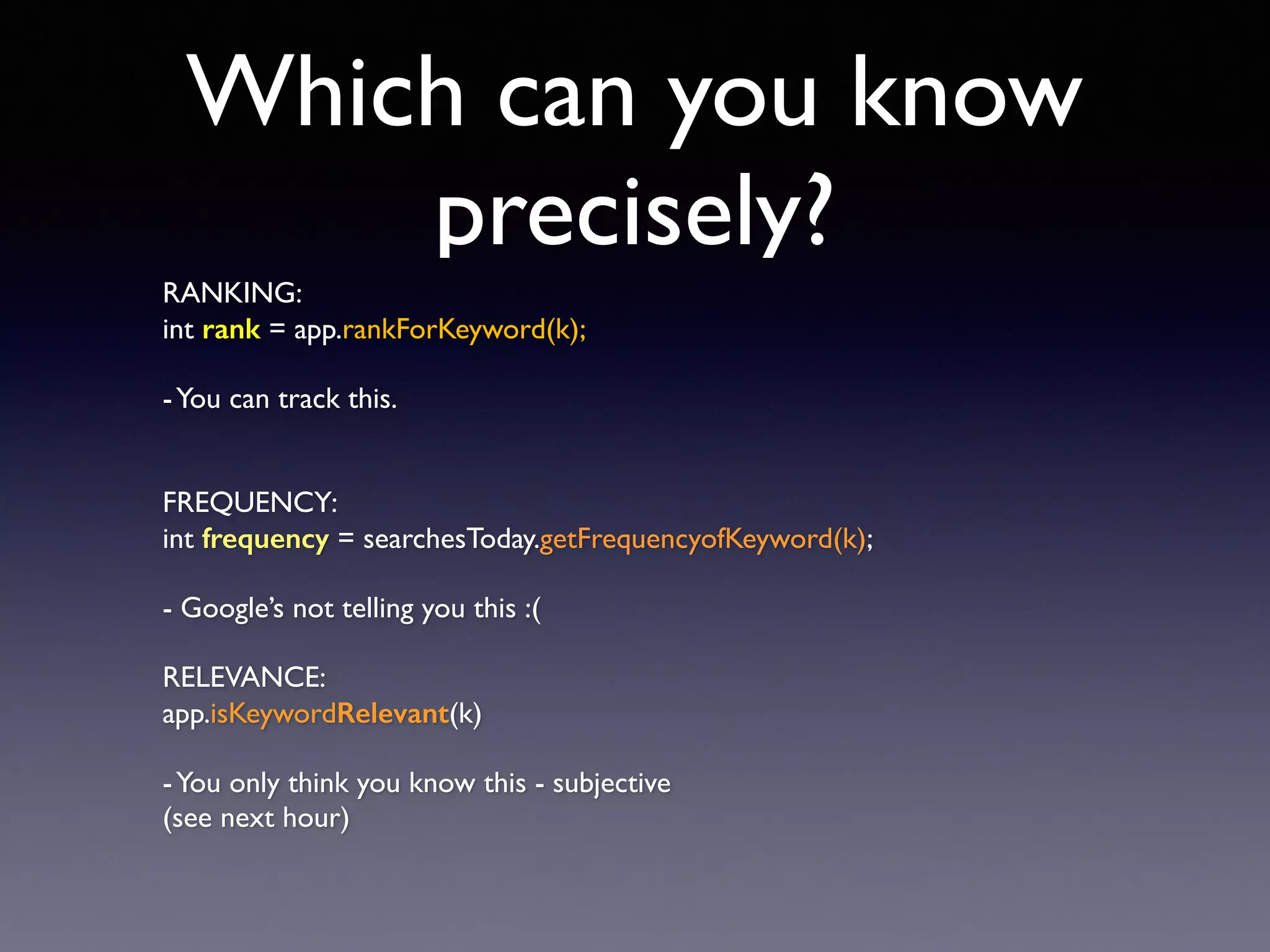 Which can you know precisely?

RANKING:
int rank = app.rankForKeyword(k);

- You can track this.

FREQUENCY:
int frequency = searchesToday.getFrequencyofKeyword(k);

- Google's not telling you this :(

RELEVANCE:
app.isKeywordRelevant(k)

- You only think you know this - subjective (see next hour)